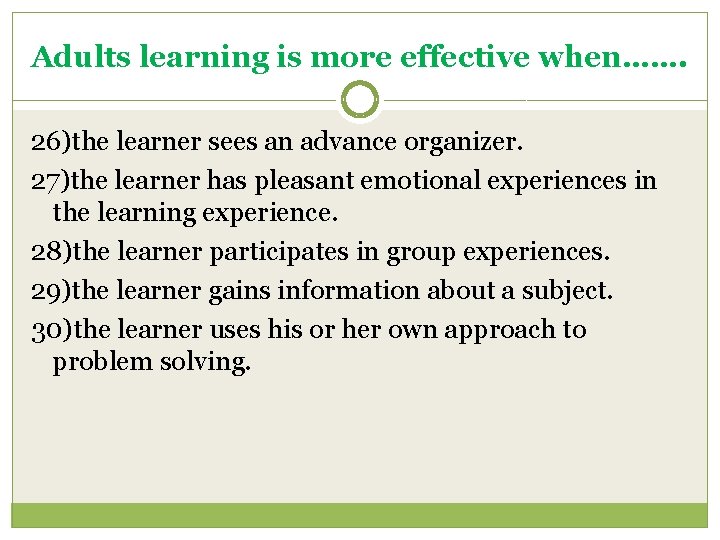 Adults learning is more effective when…….

26)the learner sees an advance organizer.

27)the learner has pleasant emotional experiences in the learning experience.

28)the learner participates in group experiences.

29)the learner gains information about a subject.

30)the learner uses his or her own approach to problem solving.